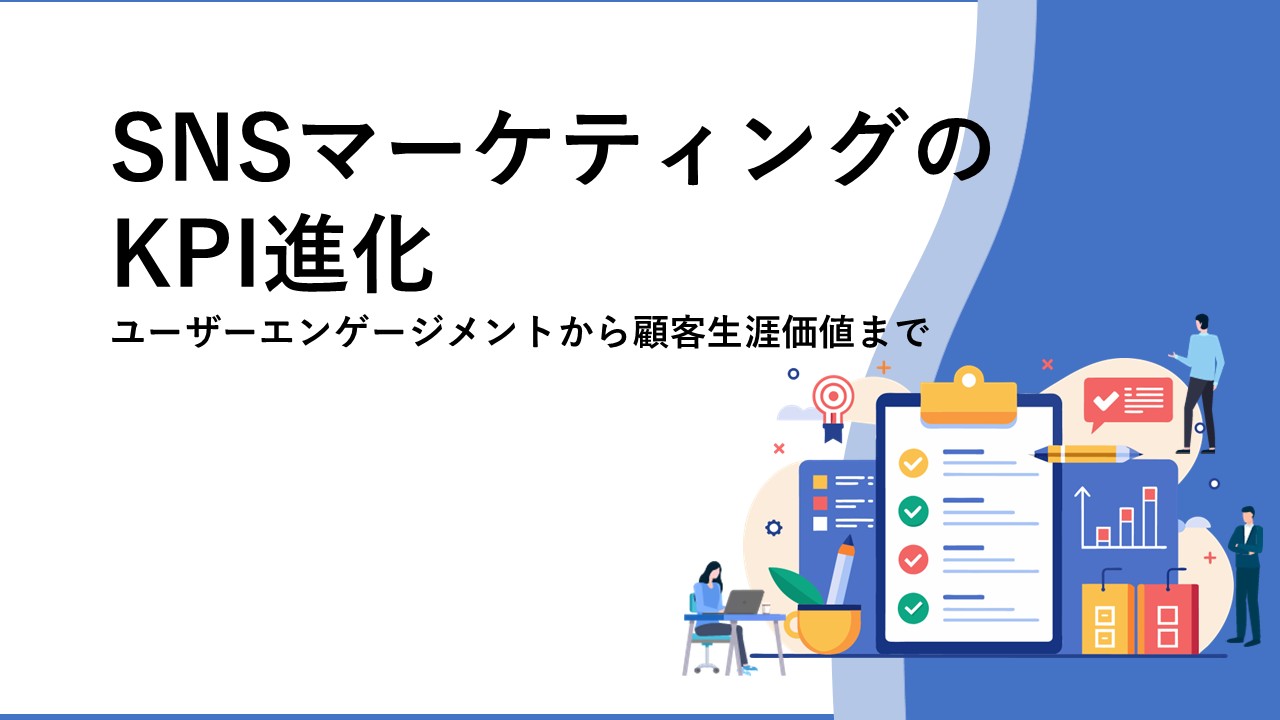 SNSマーケティングのKPI進化

ユーザーエンゲージメントから顧客生涯価値まで